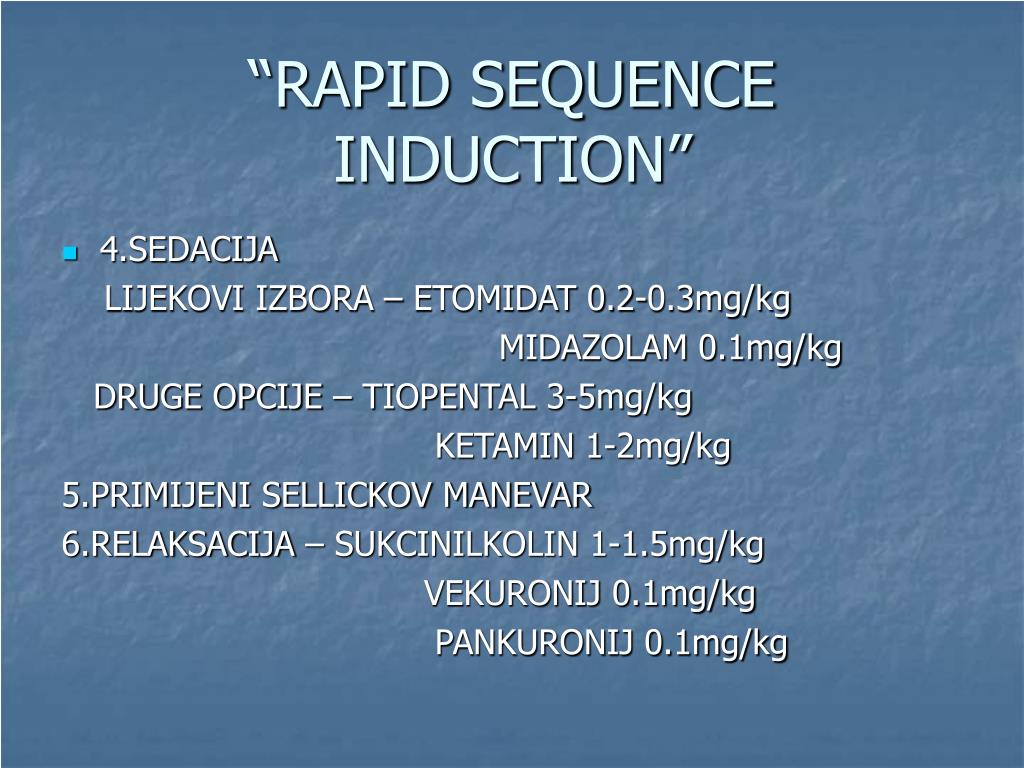 “RAPID SEQUENCE INDUCTION”

4.SEDACIJA
LIJEKOVI IZBORA – ETOMIDAT 0.2-0.3mg/kg
MIDAZOLAM 0.1mg/kg
DRUGE OPCIJE – TIOPENTAL 3-5mg/kg
KETAMIN 1-2mg/kg
5.PRIMIJENI SELLICKOV MANEVAR
6.RELAKSACIJA – SUKCINILKOLIN 1-1.5mg/kg
VEKURONIJ 0.1mg/kg
PANKURONIJ 0.1mg/kg